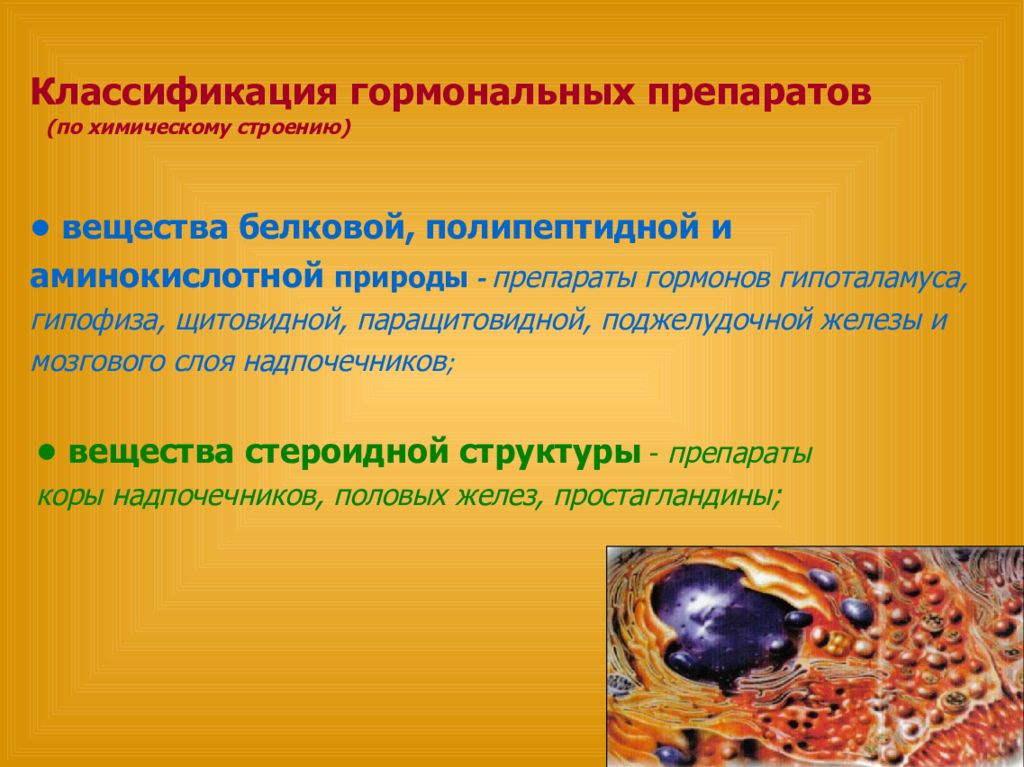 Классификация гормональных препаратов
(по химическому строению)

• вещества белковой, полипептидной и аминокислотной природы - препараты гормонов гипоталамуса, гипофиза, щитовидной, паращитовидной, поджелудочной железы и мозгового слоя надпочечников;

• вещества стероидной структуры - препараты коры надпочечников, половых желез, простагландины;